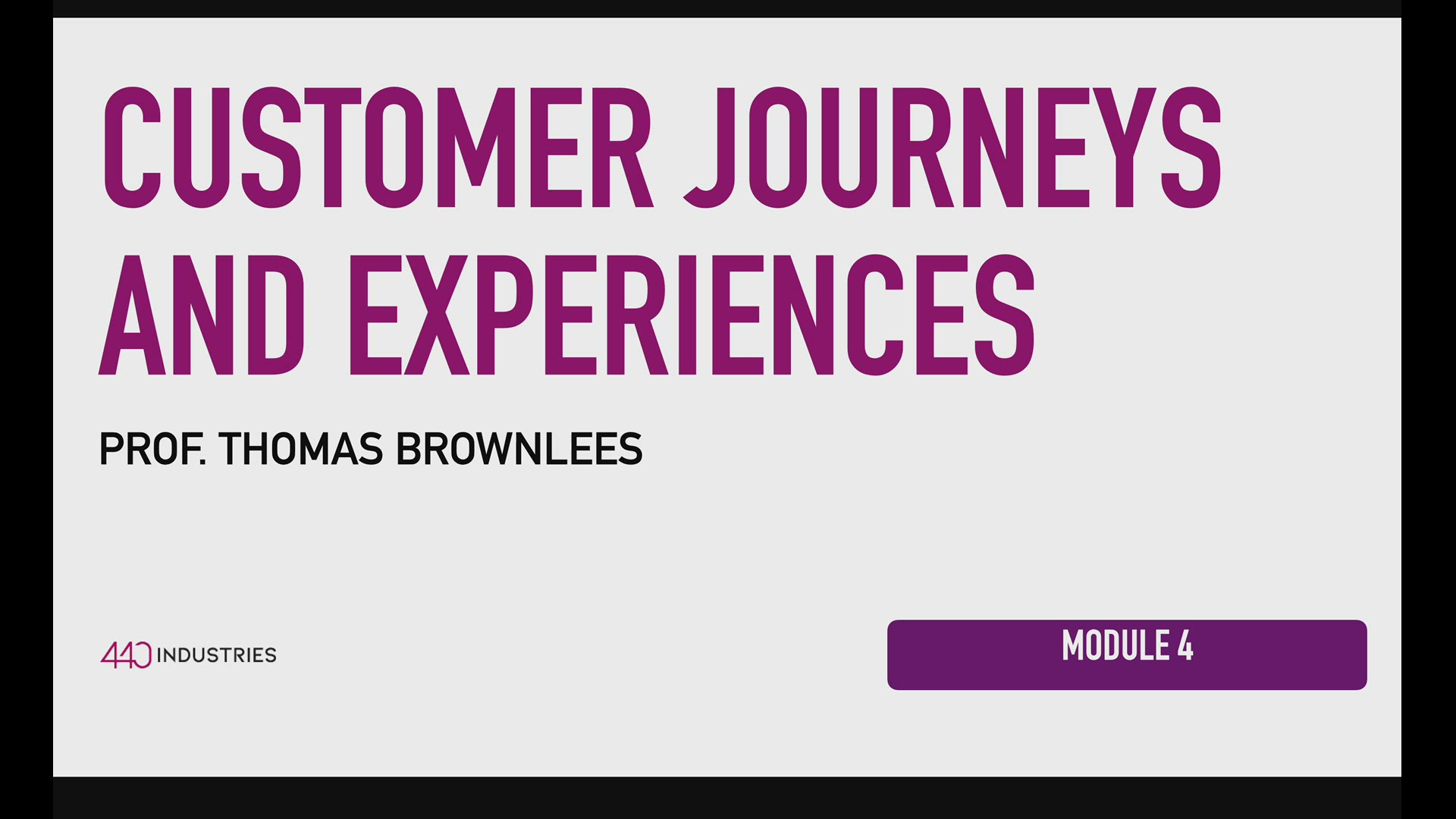 CUSTOMER JOURNEYS AND EXPERIENCES

PROF. THOMAS BROWNLEES

440 INDUSTRIES

MODULE 4